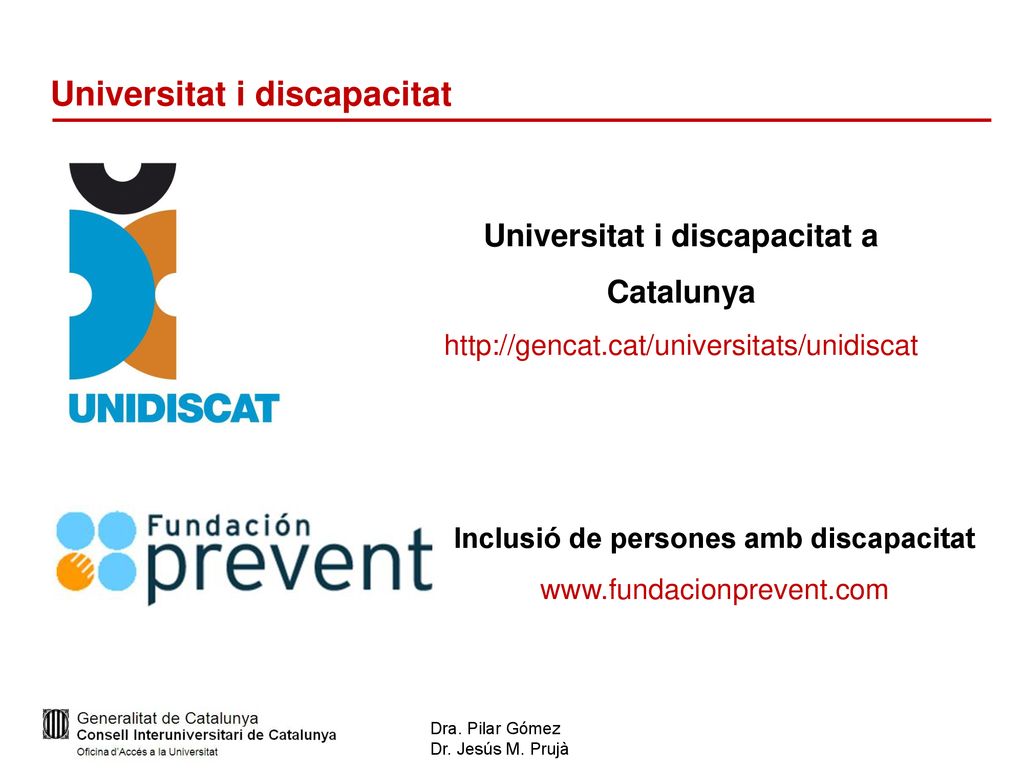 Universitat i discapacitat

UNIDISCAT

Universitat i discapacitat a Catalunya

http://gencat.cat/universitats/unidiscat

Fundación prevent

Inclusió de persones amb discapacitat

www.fundacionprevent.com

Generalitat de Catalunya
Consell Interuniversitari de Catalunya
Oficina d'Accés a la Universitat

Dra. Pilar Gómez
Dr. Jesús M. Prujà